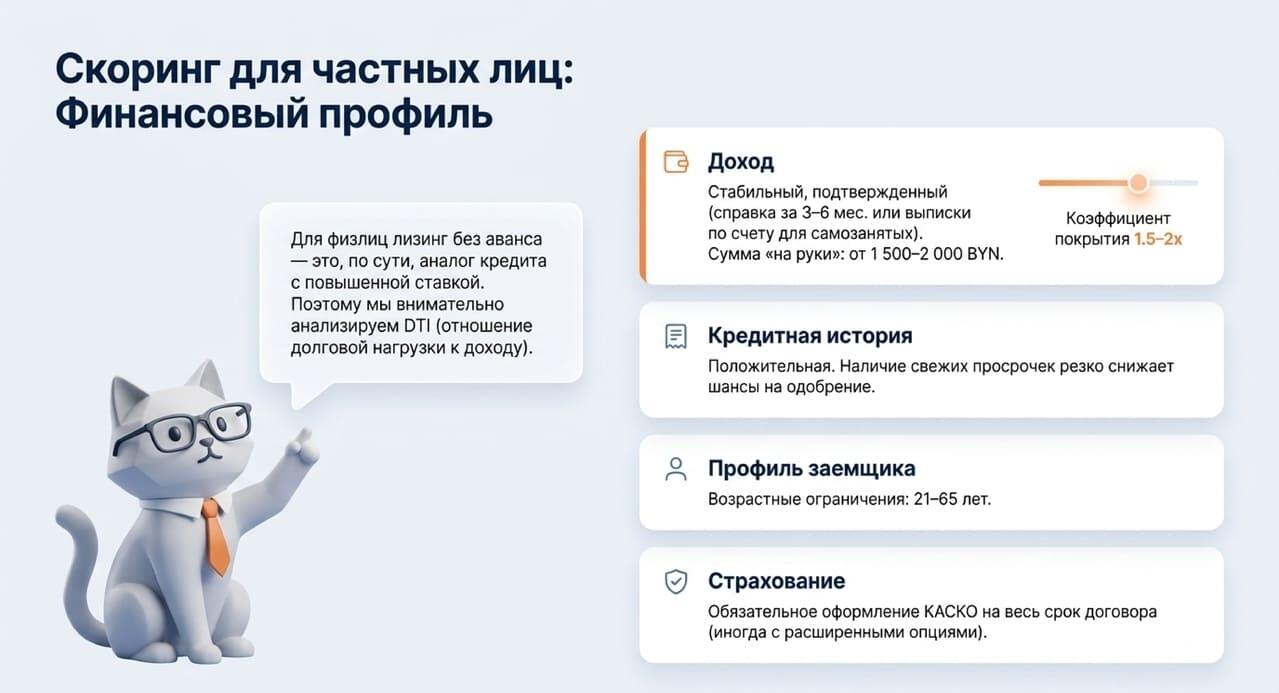 Скоринг для частных лиц: Финансовый профиль

Для физлиц лизинг без аванса — это, по сути, аналог кредита с повышенной ставкой. Поэтому мы внимательно анализируем DTI (отношение долговой нагрузки к доходу).

Доход

Стабильный, подтвержденный (справка за 3–6 мес. или выписки по счету для самозанятых). Сумма «на руки»: от 1 500–2 000 BYN.

Коэффициент покрытия 1.5–2x

Кредитная история

Положительная. Наличие свежих просрочек резко снижает шансы на одобрение.

Профиль заемщика

Возрастные ограничения: 21–65 лет.

Страхование

Обязательное оформление КАСКО на весь срок договора (иногда с расширенными опциями).